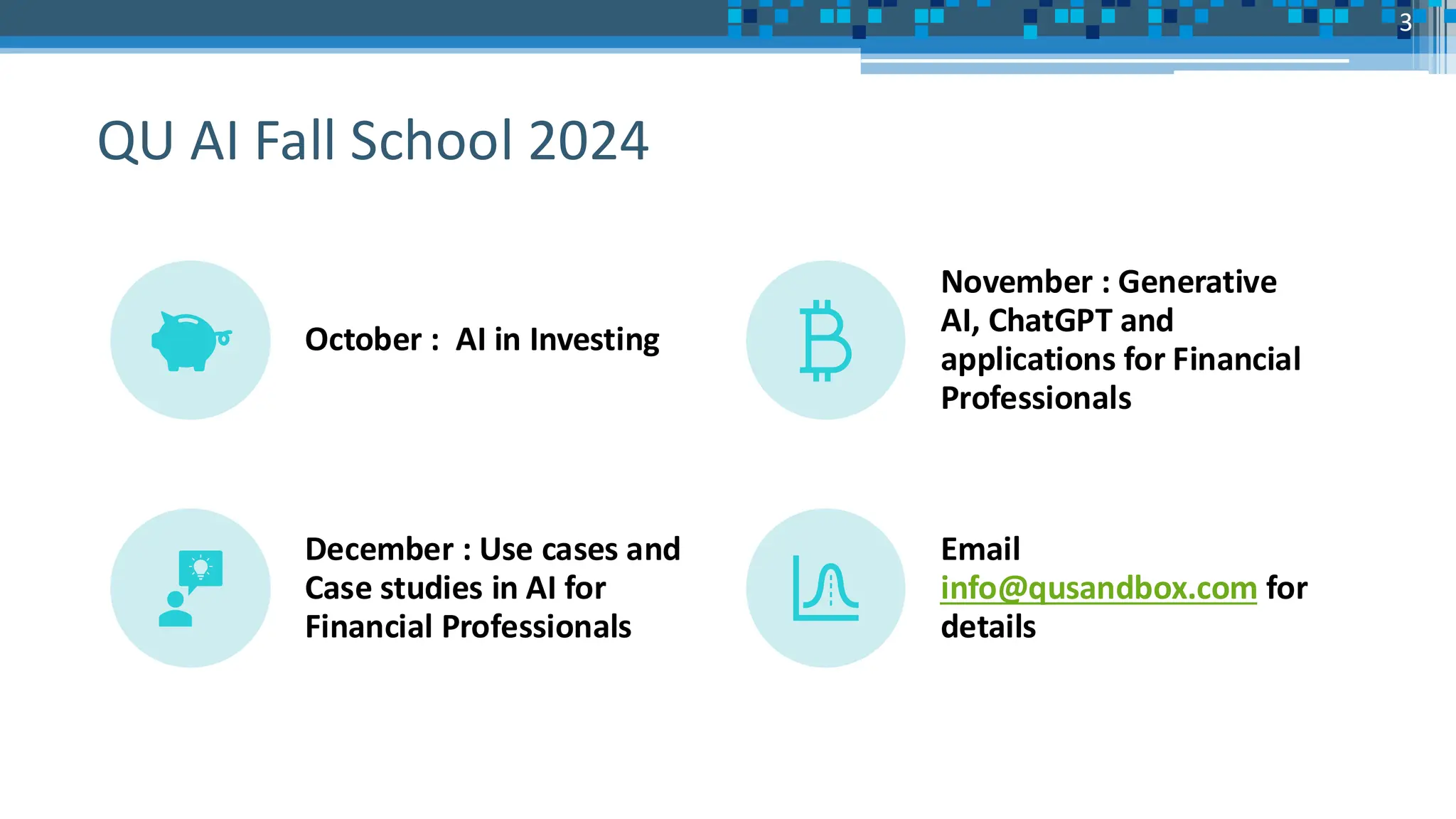 3

QU AI Fall School 2024

October : AI in Investing

November : Generative AI, ChatGPT and applications for Financial Professionals

December : Use cases and Case studies in AI for Financial Professionals

Email info@qusandbox.com for details